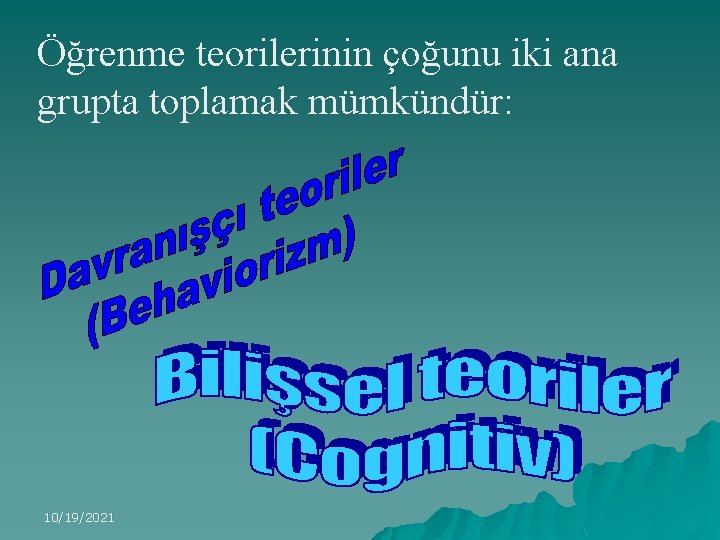 Öğrenme teorilerinin çoğunu iki ana grupta toplamak mümkündür:

Davranışçı teoriler (Behaviorizm)

Bilişsel teoriler (Cognitiv)

10/19/2021